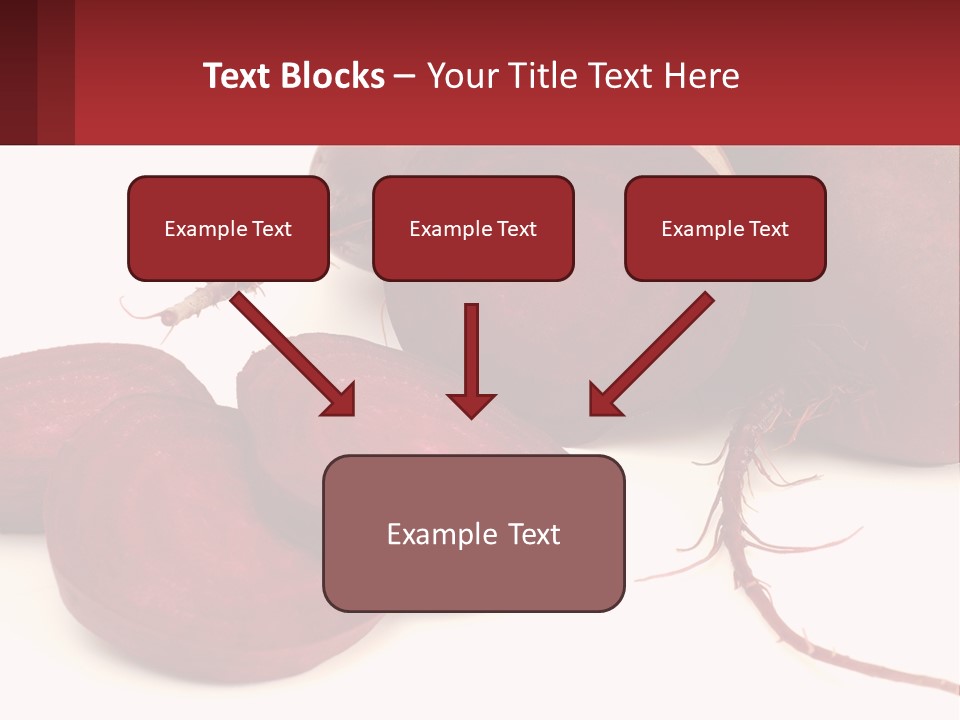 Text Blocks – Your Title Text Here

Example Text

Example Text

Example Text

Example Text